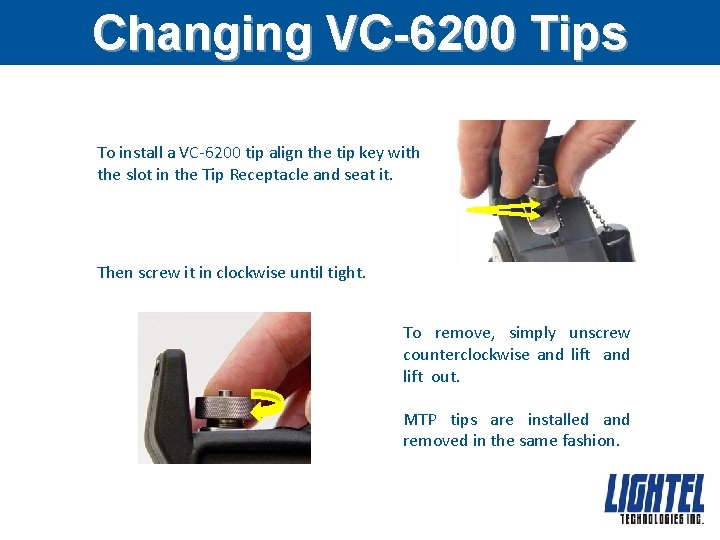 Changing VC-6200 Tips

To install a VC-6200 tip align the tip key with the slot in the Tip Receptacle and seat it.

Then screw it in clockwise until tight.

To remove, simply unscrew counterclockwise and lift and lift out.

MTP tips are installed and removed in the same fashion.

LIGHTEL
TECHNOLOGIES INC.